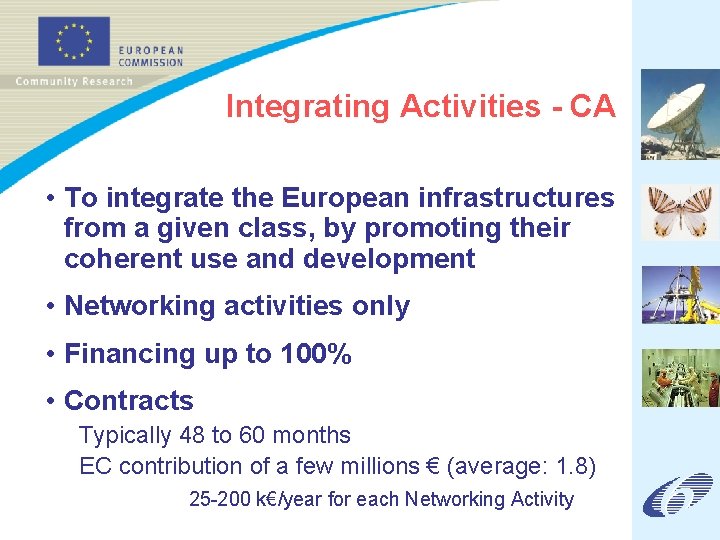 EUROPEAN COMMISSION

Community Research

Integrating Activities - CA

• To integrate the European infrastructures from a given class, by promoting their coherent use and development

• Networking activities only

• Financing up to 100%

• Contracts

Typically 48 to 60 months

EC contribution of a few millions € (average: 1.8)

25-200 k€/year for each Networking Activity